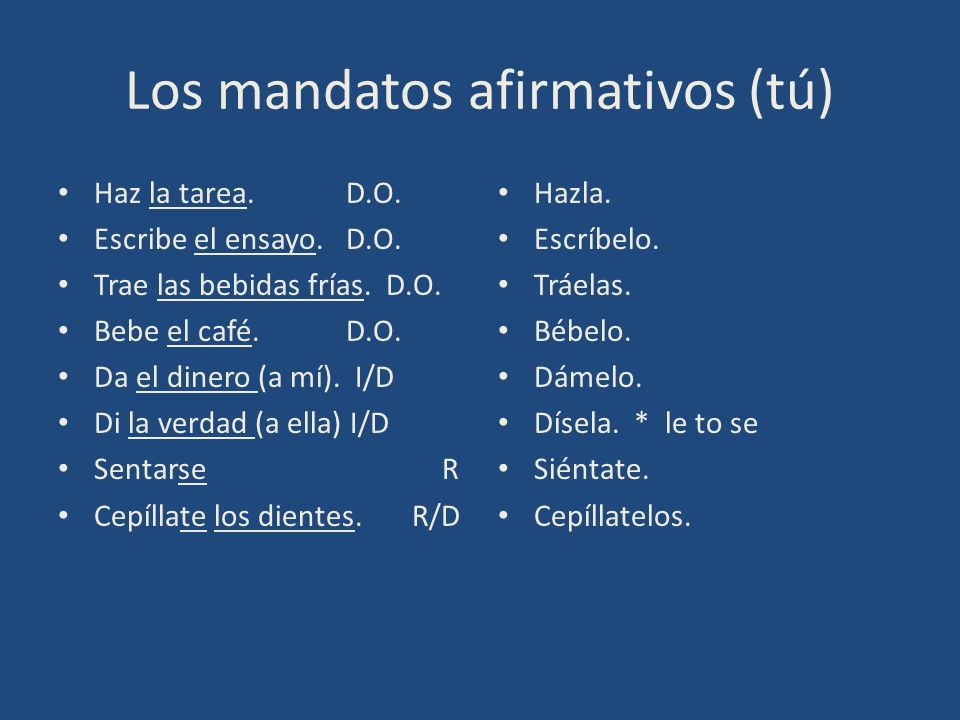 Los mandatos afirmativos (tú)

• Haz la tarea. D.O.
• Escribe el ensayo. D.O.
• Trae las bebidas frías. D.O.
• Bebe el café. D.O.
• Da el dinero (a mí). I/D
• Di la verdad (a ella) I/D
• Sentarse R
• Cepíllate los dientes. R/D

• Hazla.
• Escríbelo.
• Tráelas.
• Bébelo.
• Dámelo.
• Dísela. * le to se
• Siéntate.
• Cepíllatelos.